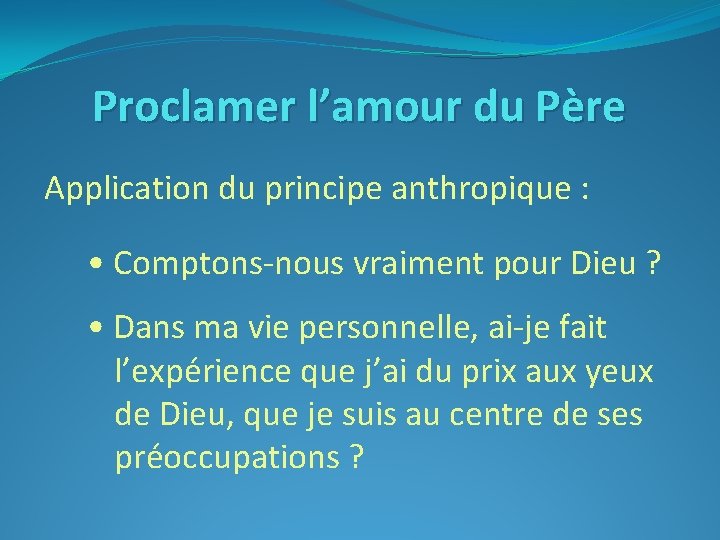 Proclamer l’amour du Père

Application du principe anthropique :

• Comptons-nous vraiment pour Dieu ?

• Dans ma vie personnelle, ai-je fait l’expérience que j’ai du prix aux yeux de Dieu, que je suis au centre de ses préoccupations ?